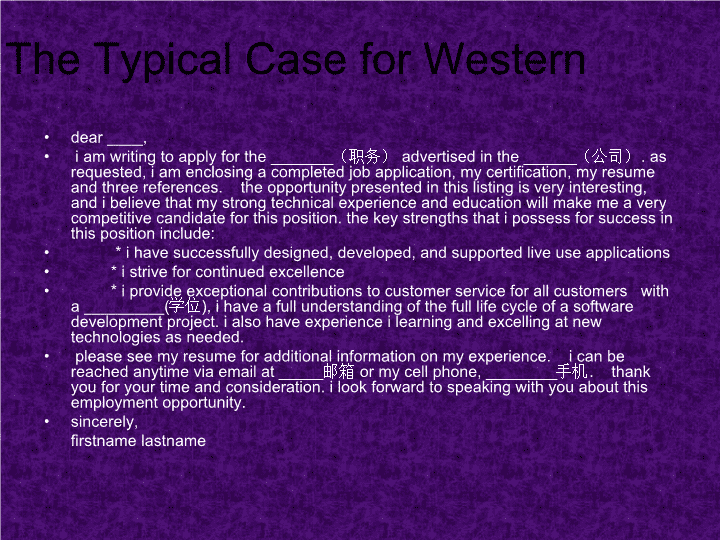 The Typical Case for Western

• dear ____,

• i am writing to apply for the _______（职务） advertised in the ______（公司）. as requested, i am enclosing a completed job application, my certification, my resume and three references. the opportunity presented in this listing is very interesting, and i believe that my strong technical experience and education will make me a very competitive candidate for this position. the key strengths that i possess for success in this position include:

• * i have successfully designed, developed, and supported live use applications

• * i strive for continued excellence

• * i provide exceptional contributions to customer service for all customers with a _________(学位), i have a full understanding of the full life cycle of a software development project. i also have experience i learning and excelling at new technologies as needed.

• please see my resume for additional information on my experience. i can be reached anytime via email at _____邮箱 or my cell phone, ________手机. thank you for your time and consideration. i look forward to speaking with you about this employment opportunity.

• sincerely,
firstname lastname